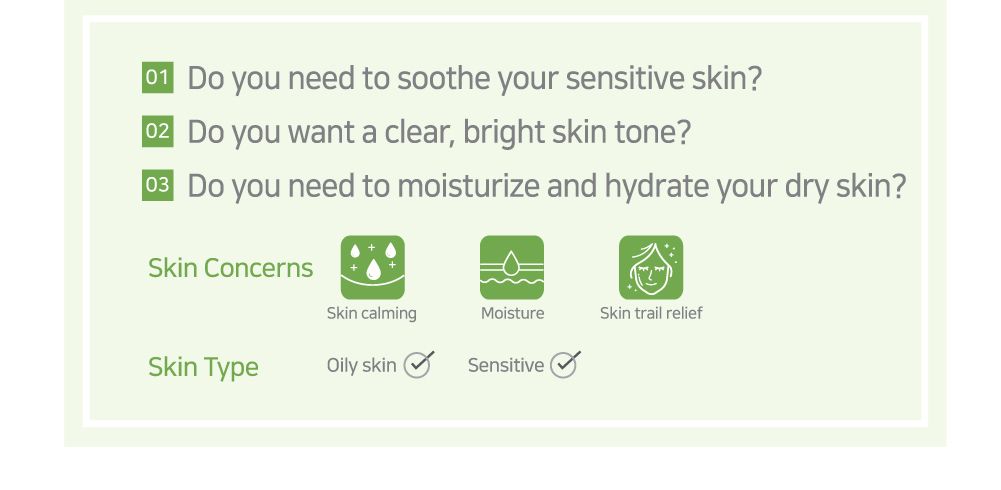 01 Do you need to soothe your sensitive skin?

02 Do you want a clear, bright skin tone?

03 Do you need to moisturize and hydrate your dry skin?

Skin Concerns

Skin calming

Moisture

Skin trail relief

Skin Type

Oily skin

Sensitive